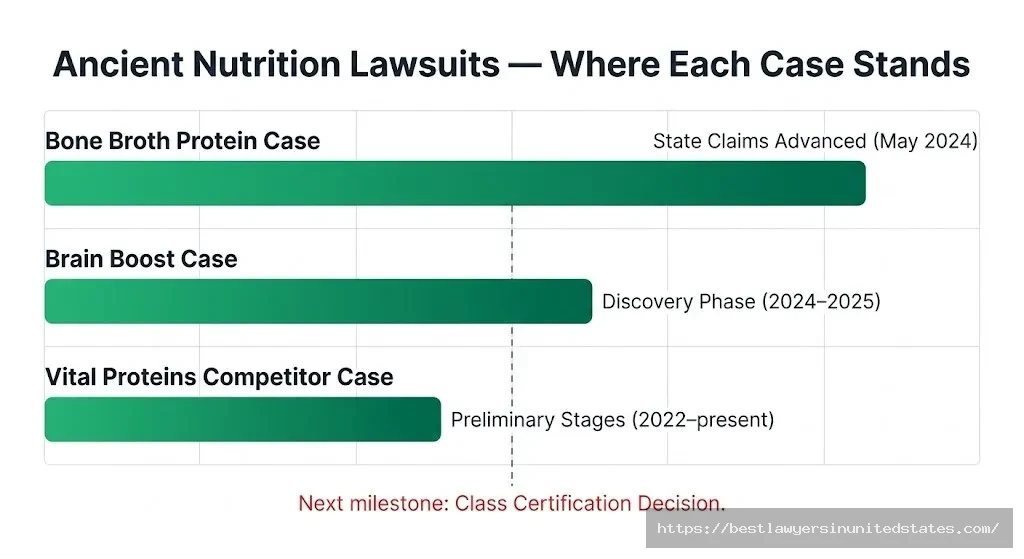 Ancient Nutrition Lawsuits — Where Each Case Stands

Bone Broth Protein Case

State Claims Advanced (May 2024)

Brain Boost Case

Discovery Phase (2024–2025)

Vital Proteins Competitor Case

Preliminary Stages (2022–present)

Next milestone: Class Certification Decision.

https://bestlawyersinunitedstates.com/